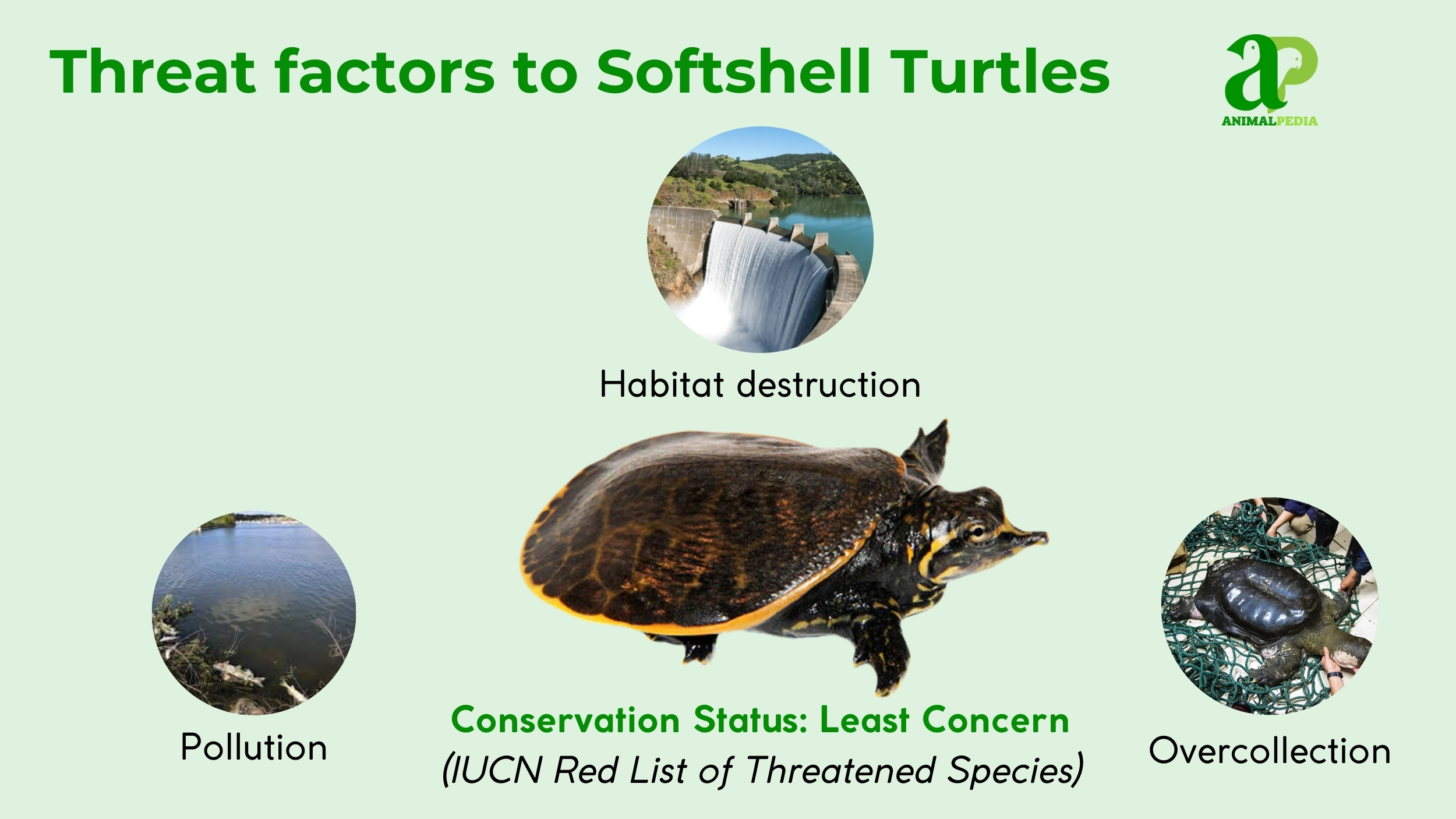 Threat factors to Softshell Turtles

aP
ANIMALPEDIA

Habitat destruction

Pollution

Conservation Status: Least Concern
(IUCN Red List of Threatened Species)

Overcollection